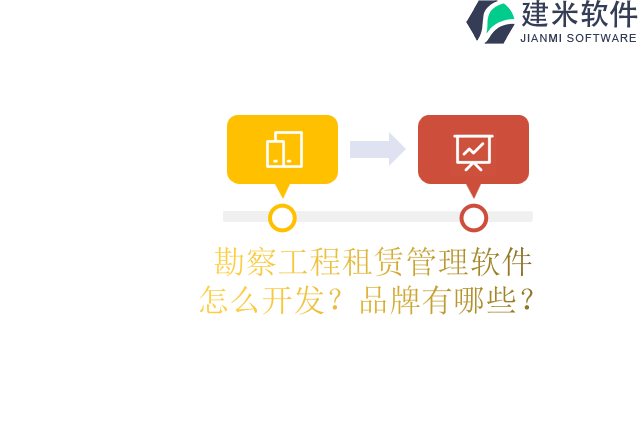 建米软件
JIANMI SOFTWARE

勘察工程租赁管理软件怎么开发？品牌有哪些？